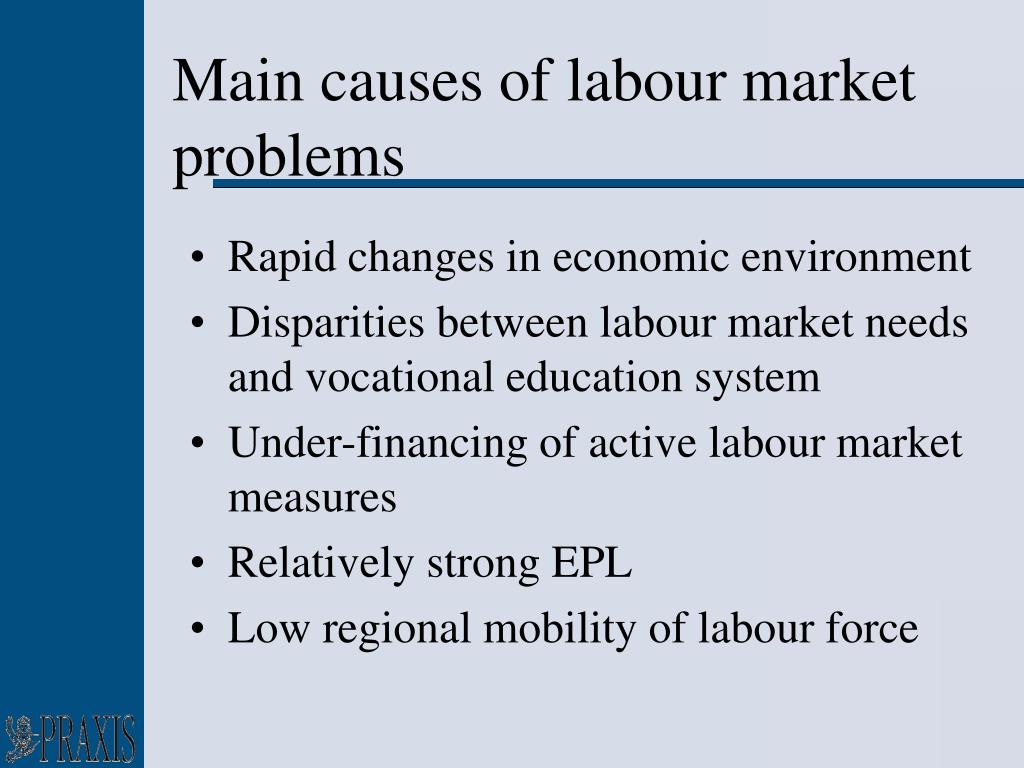 Main causes of labour market problems

• Rapid changes in economic environment
• Disparities between labour market needs and vocational education system
• Under-financing of active labour market measures
• Relatively strong EPL
• Low regional mobility of labour force

PRAXIS